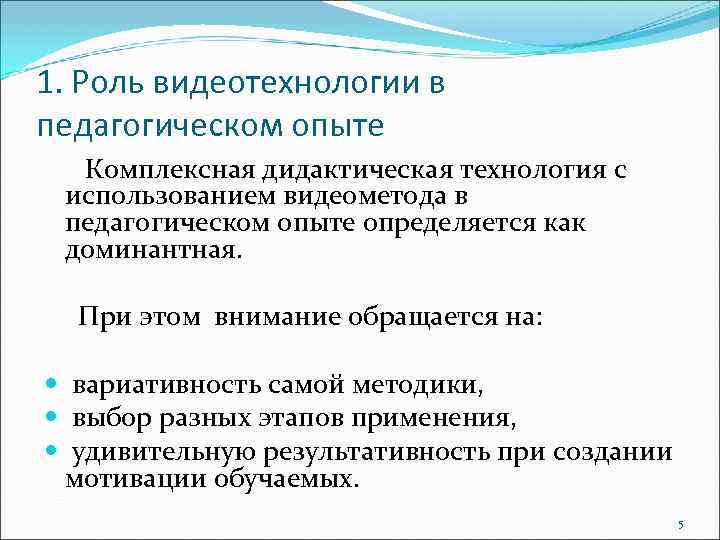 1. Роль видеотехнологии в педагогическом опыте

Комплексная дидактическая технология с использованием видеометода в педагогическом опыте определяется как доминантная.

При этом внимание обращается на:

- вариативность самой методики,
- выбор разных этапов применения,
- удивительную результативность при создании мотивации обучаемых.

5